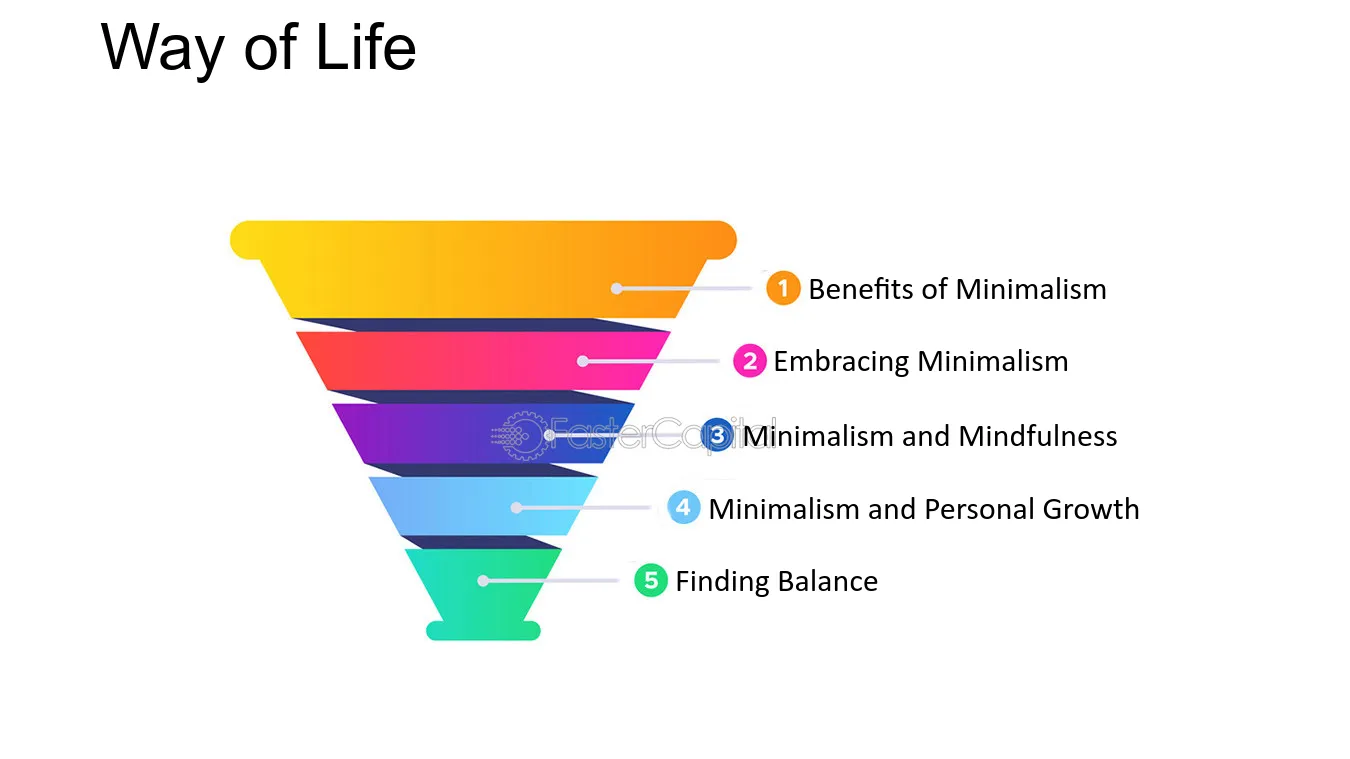 Way of Life

1 Benefits of Minimalism

2 Embracing Minimalism

FasterCapital

3 Minimalism and Mindfulness

4 Minimalism and Personal Growth

5 Finding Balance